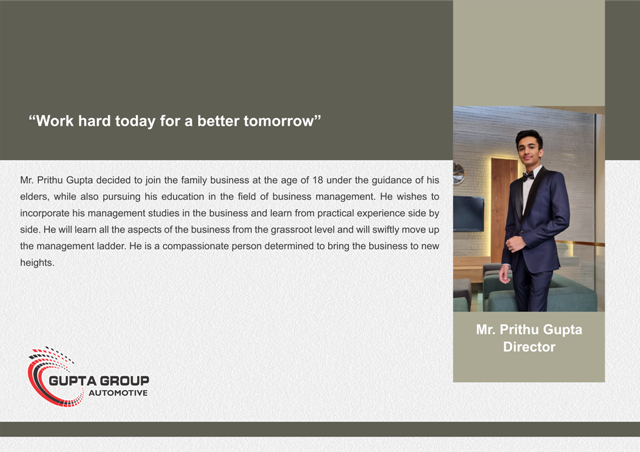 “Work hard today for a better tomorrow”

Mr. Prithu Gupta decided to join the family business at the age of 18 under the guidance of his elders, while also pursuing his education in the field of business management. He wishes to incorporate his management studies in the business and learn from practical experience side by side. He will learn all the aspects of the business from the grassroot level and will swiftly move up the management ladder. He is a compassionate person determined to bring the business to new heights.

Mr. Prithu Gupta
Director

GUPTA GROUP
AUTOMOTIVE